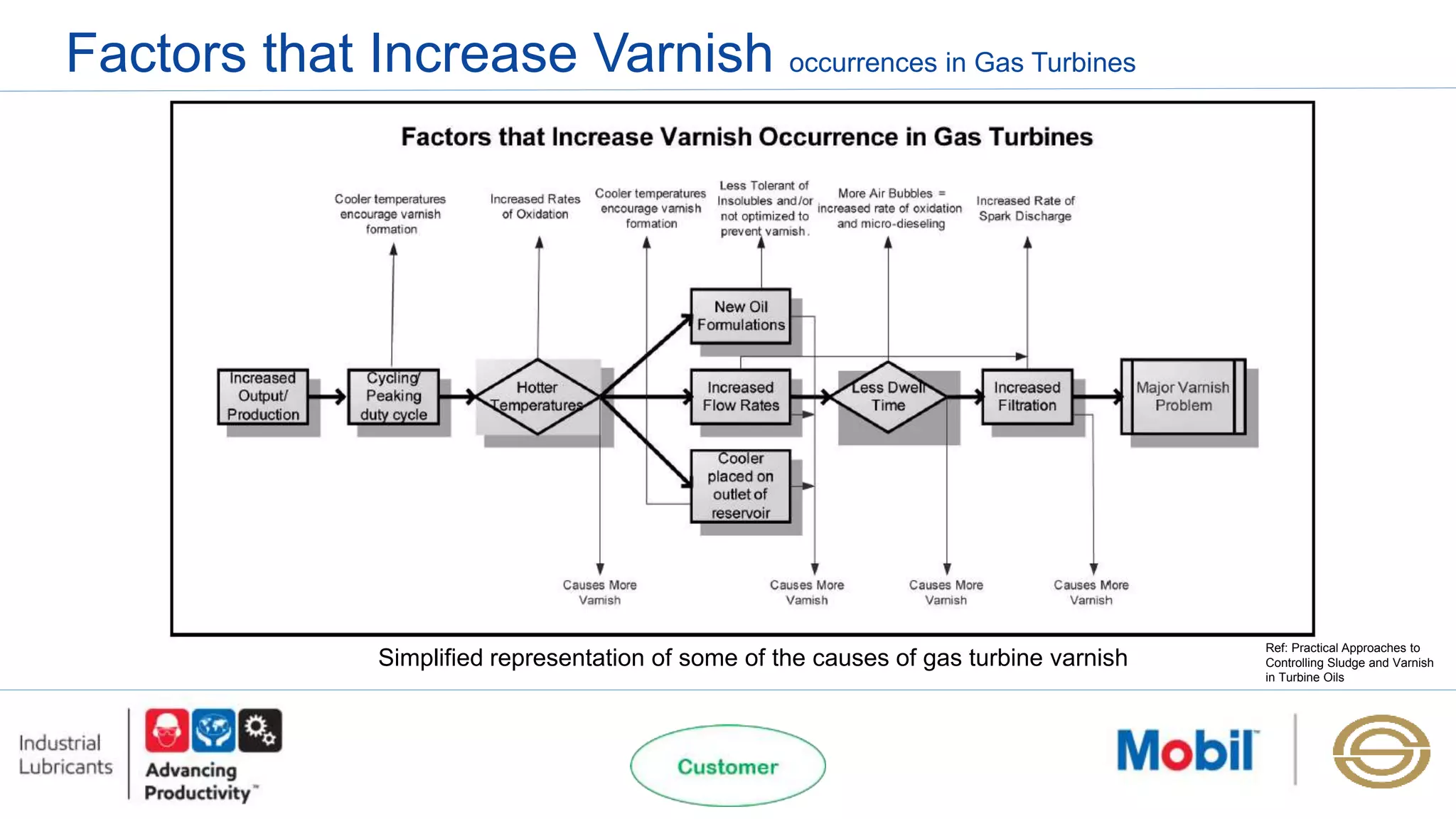 Factors that Increase Varnish occurrences in Gas Turbines

Factors that Increase Varnish Occurrence in Gas Turbines

Cooler temperatures encourage varnish formation

Increased Rates of Oxidation

Cooler temperatures encourage varnish formation

Less Tolerant of Insolubles and/or not optimized to prevent varnish.

More Air Bubbles = increased rate of oxidation and micro-dieseling

Increased Rate of Spark Discharge

Increased Output/ Production

Cycling/ Peaking duty cycle

Hotter Temperatures

New Oil Formulations

Increased Flow Rates

Cooler placed on outlet of reservoir

Less Dwell Time

Increased Filtration

Major Varnish Problem

Causes More Varnish

Causes More Varnish

Causes More Varnish

Causes More Varnish

Simplified representation of some of the causes of gas turbine varnish

Ref: Practical Approaches to Controlling Sludge and Varnish in Turbine Oils

Industrial Lubricants

Advancing Productivity™

Customer

Mobil